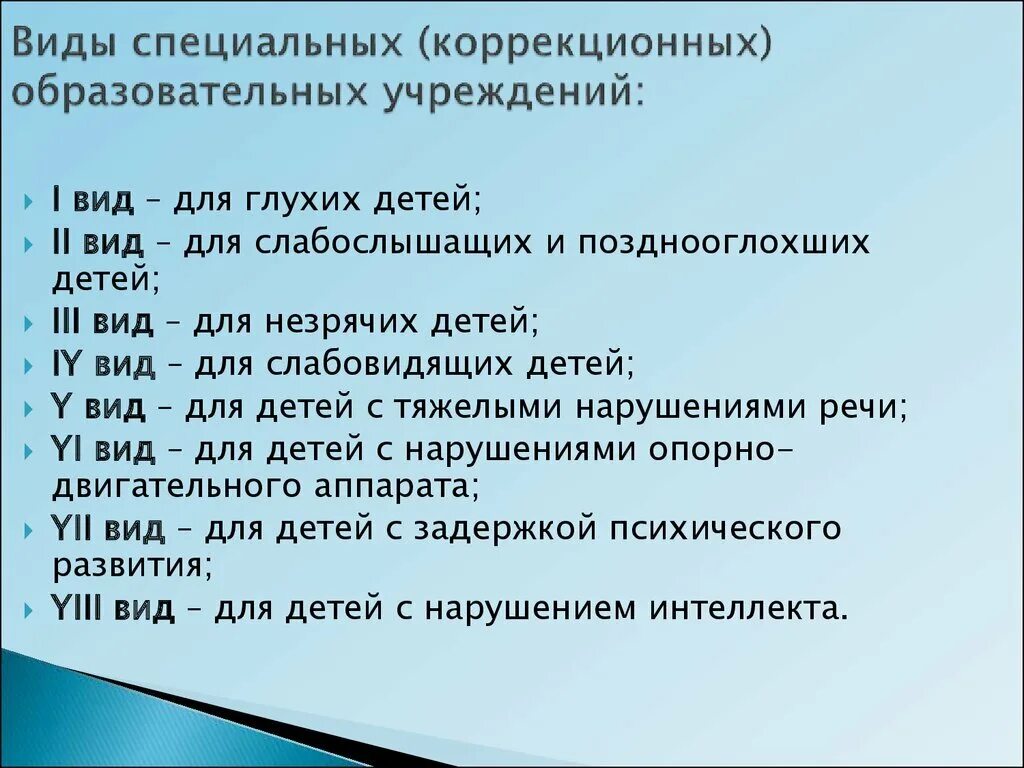 Виды специальных (коррекционных) образовательных учреждений:

I вид – для глухих детей;
II вид – для слабослышащих и позднооглохших детей;
III вид – для незрячих детей;
IY вид – для слабовидящих детей;
Y вид – для детей с тяжелыми нарушениями речи;
YI вид – для детей с нарушениями опорно-двигательного аппарата;
YII вид – для детей с задержкой психического развития;
YIII вид – для детей с нарушением интеллекта.